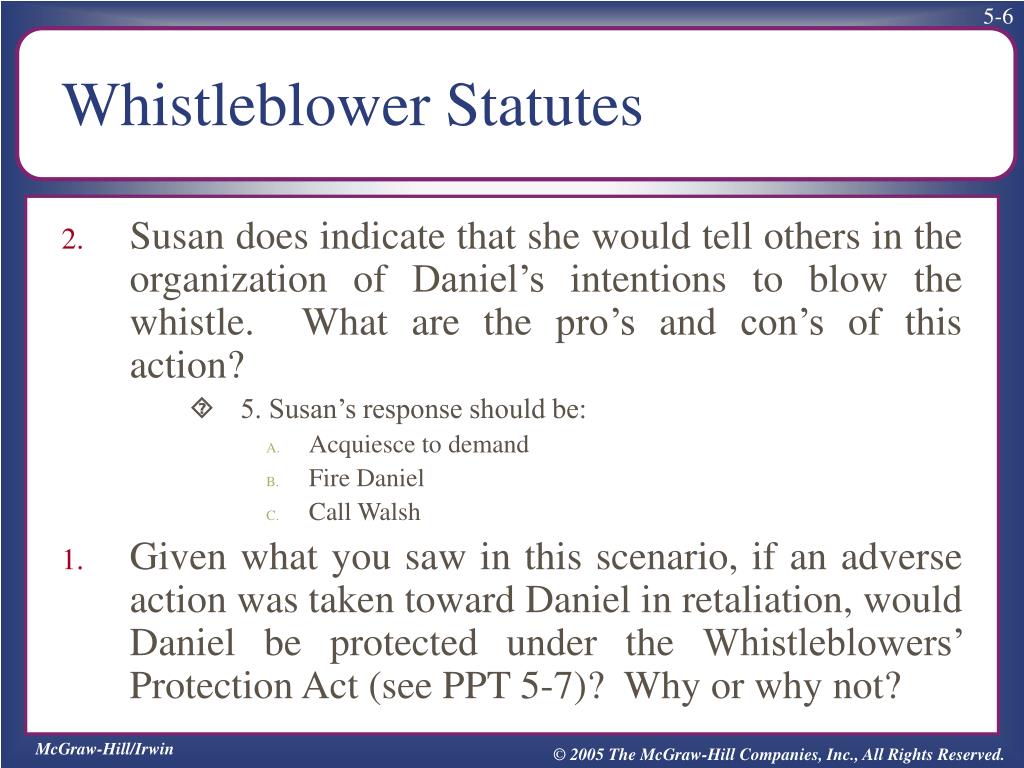 5-6

Whistleblower Statutes

2. Susan does indicate that she would tell others in the organization of Daniel’s intentions to blow the whistle. What are the pro’s and con’s of this action?

5. Susan’s response should be:

A. Acquiesce to demand
B. Fire Daniel
C. Call Walsh

1. Given what you saw in this scenario, if an adverse action was taken toward Daniel in retaliation, would Daniel be protected under the Whistleblowers’ Protection Act (see PPT 5-7)? Why or why not?

McGraw-Hill/Irwin

© 2005 The McGraw-Hill Companies, Inc., All Rights Reserved.